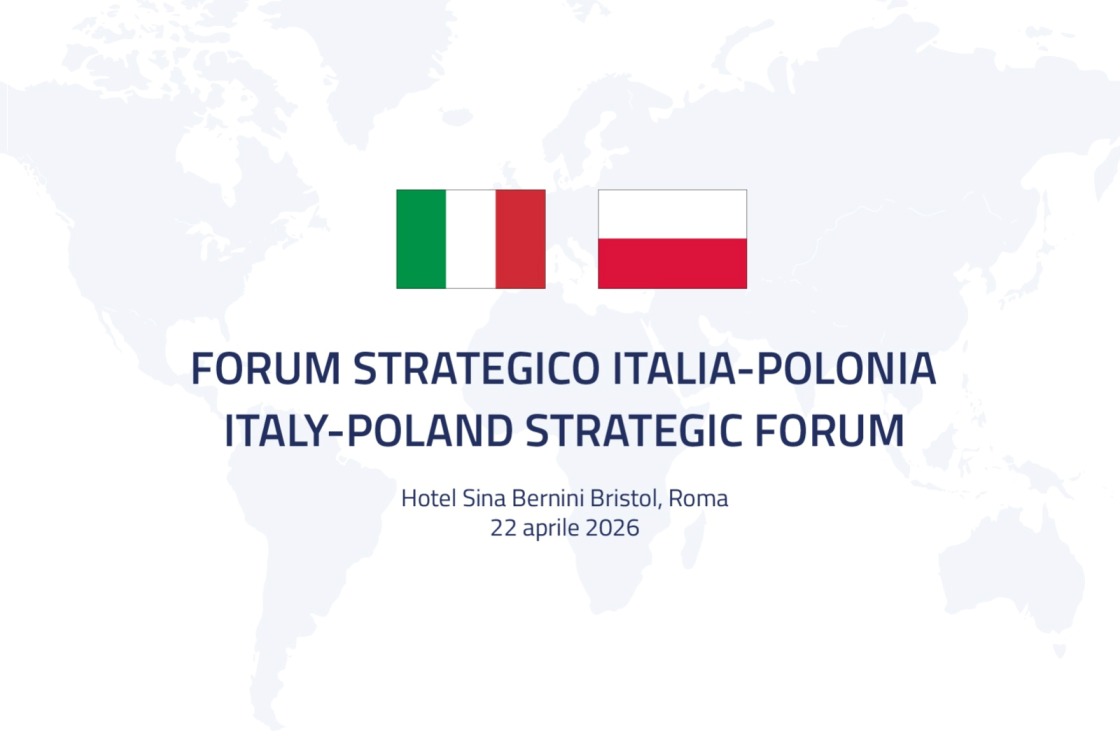 FORUM STRATEGICO ITALIA-POLONIA
ITALY-POLAND STRATEGIC FORUM

Hotel Sina Bernini Bristol, Roma
22 aprile 2026